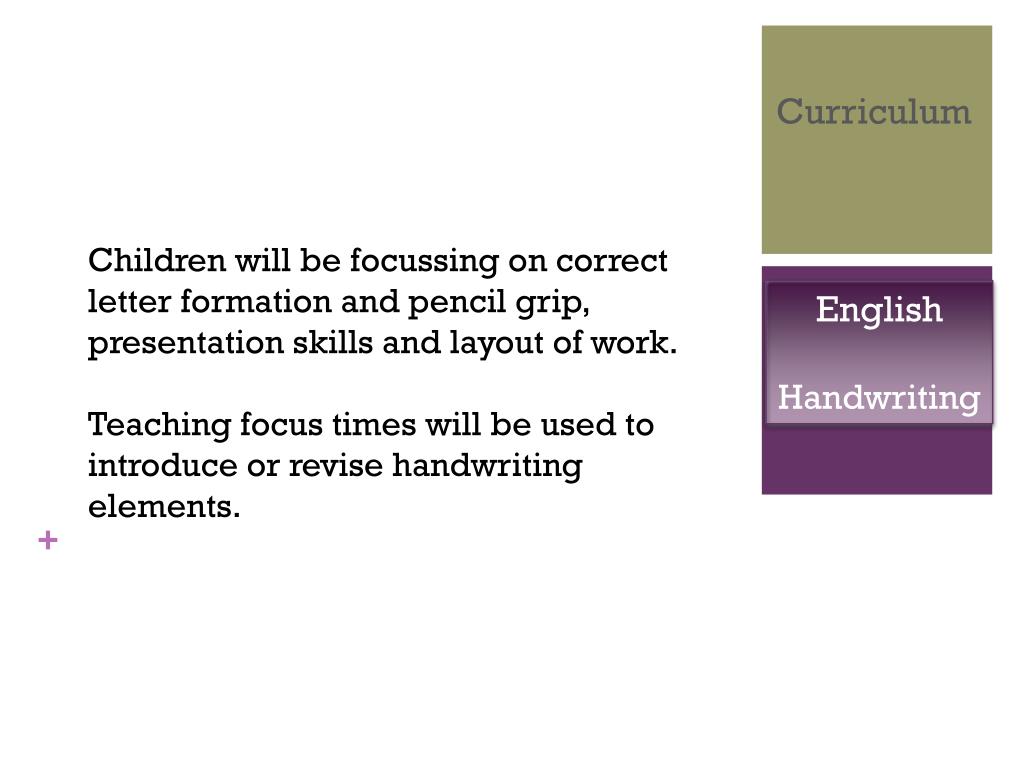 Curriculum

English

Handwriting

Children will be focussing on correct letter formation and pencil grip, presentation skills and layout of work.

Teaching focus times will be used to introduce or revise handwriting elements.

+